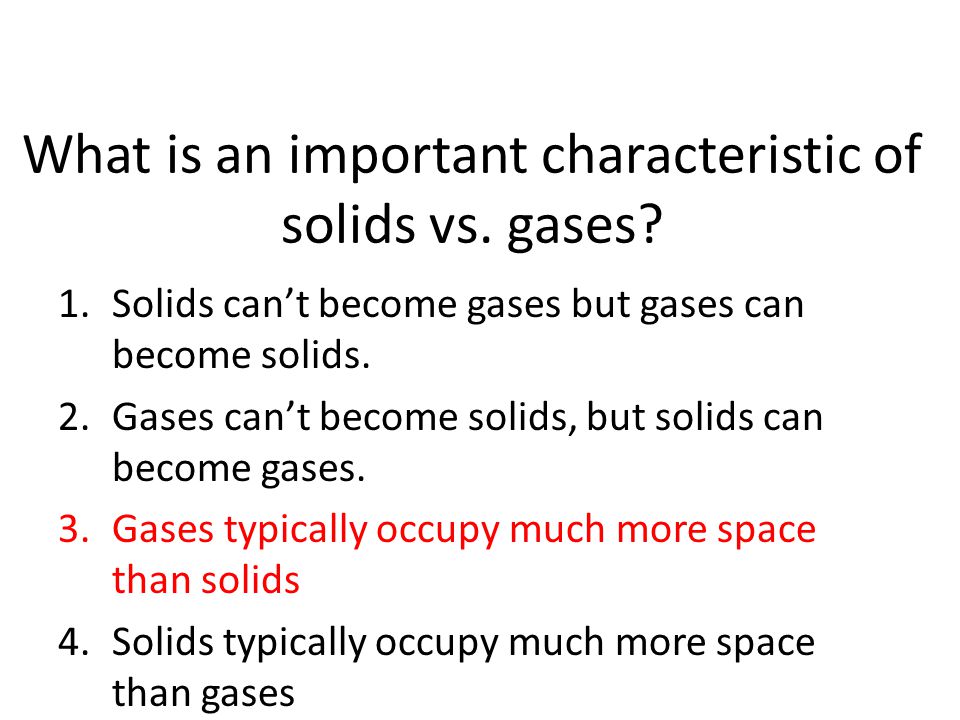 What is an important characteristic of solids vs. gases?

1. Solids can’t become gases but gases can become solids.
2. Gases can’t become solids, but solids can become gases.
3. Gases typically occupy much more space than solids
4. Solids typically occupy much more space than gases